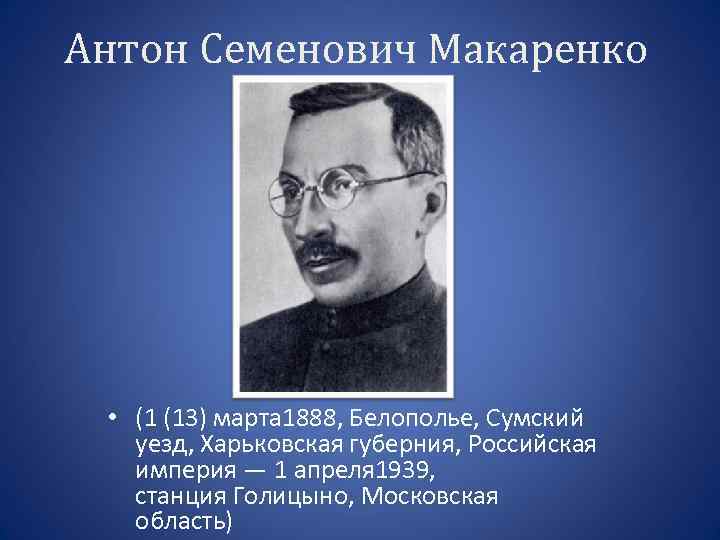 Антон Семенович Макаренко

• (1 (13) марта1888, Белополье, Сумский уезд, Харьковская губерния, Российская империя — 1 апреля1939, станция Голицыно, Московская область)